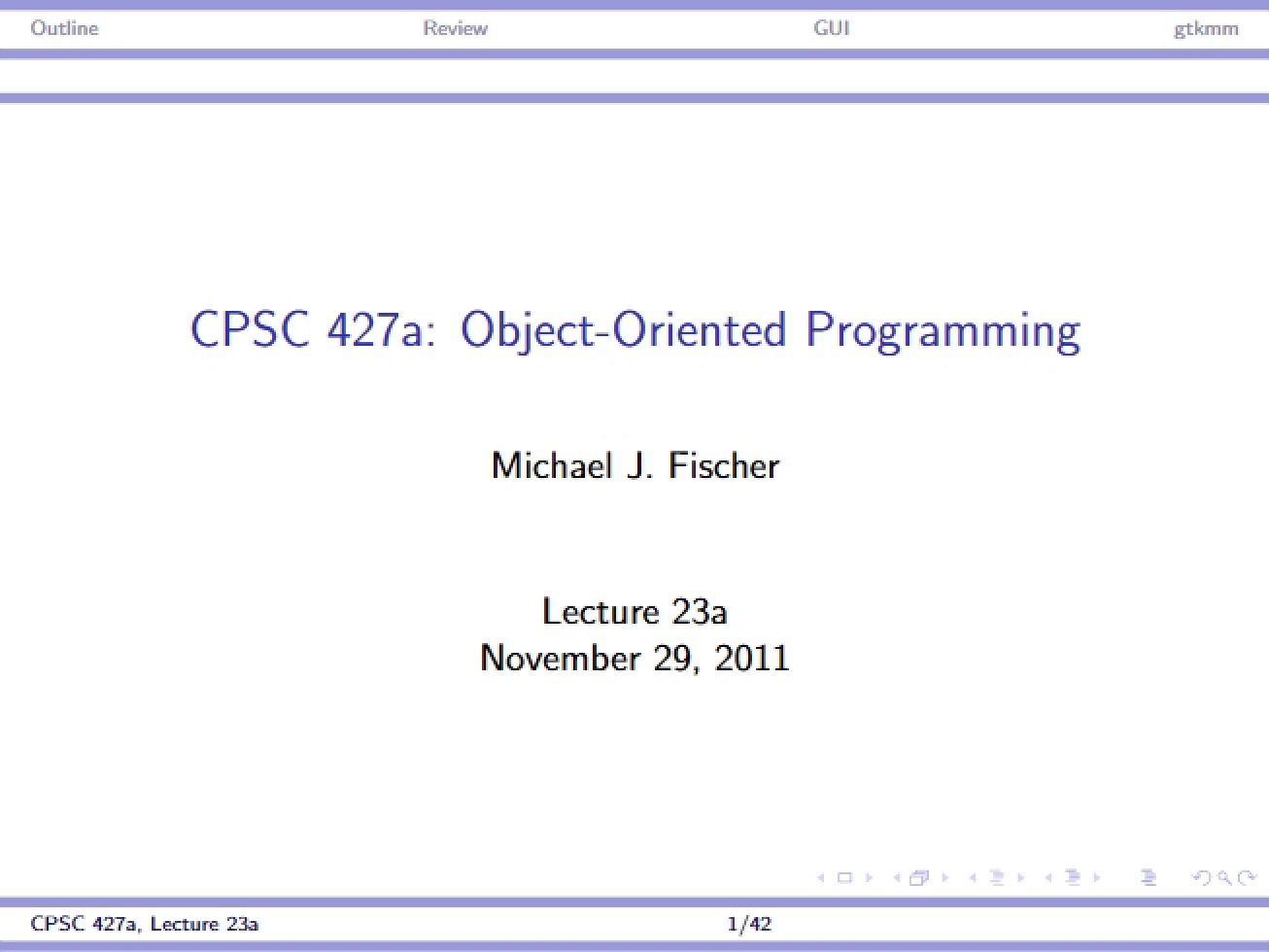 Outline Review GUI gtkmm

CPSC 427a: Object-Oriented Programming

Michael J. Fischer

Lecture 23a
November 29, 2011

CPSC 427a, Lecture 23a 1/42